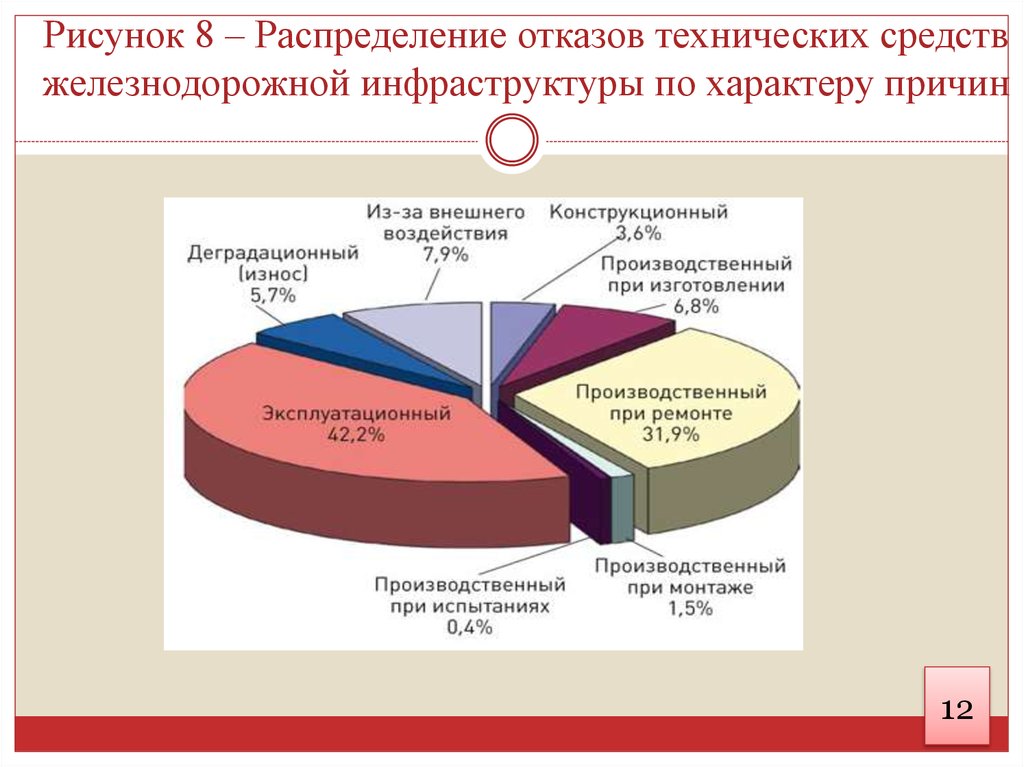 Рисунок 8 – Распределение отказов технических средств железнодорожной инфраструктуры по характеру причин

Из-за внешнего воздействия 7,9%

Конструкционный 3,6%

Деградационный (износ) 5,7%

Производственный при изготовлении 6,8%

Эксплуатационный 42,2%

Производственный при ремонте 31,9%

Производственный при испытаниях 0,4%

Производственный при монтаже 1,5%

12